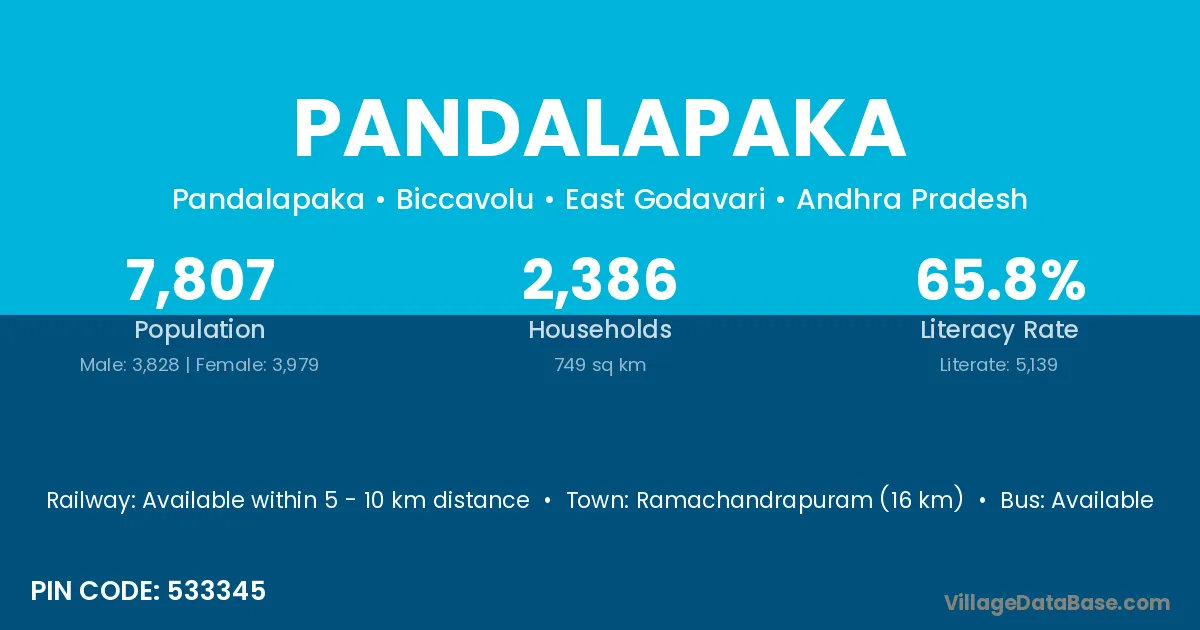 PANDALAPAKA

Pandalapaka • Biccavolu • East Godavari • Andhra Pradesh

7,807
Population
Male: 3,828 | Female: 3,979

2,386
Households
749 sq km

65.8%
Literacy Rate
Literate: 5,139

Railway: Available within 5 - 10 km distance • Town: Ramachandrapuram (16 km) • Bus: Available

PIN CODE: 533345

VillageDataBase.com